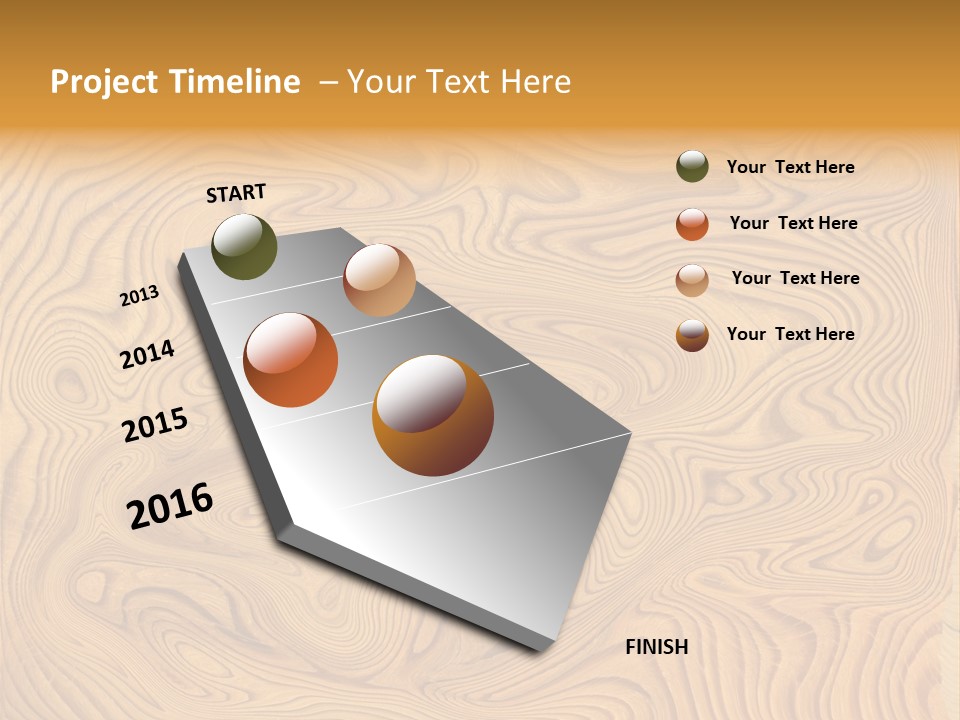 Project Timeline – Your Text Here

START

2013

2014

2015

2016

FINISH

Your Text Here

Your Text Here

Your Text Here

Your Text Here